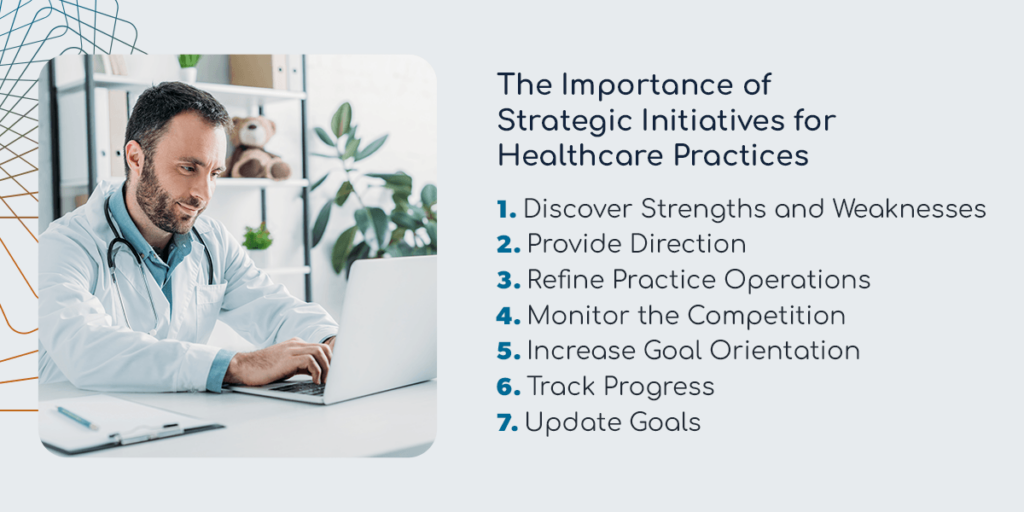 The Importance of Strategic Initiatives for Healthcare Practices

1. Discover Strengths and Weaknesses
2. Provide Direction
3. Refine Practice Operations
4. Monitor the Competition
5. Increase Goal Orientation
6. Track Progress
7. Update Goals